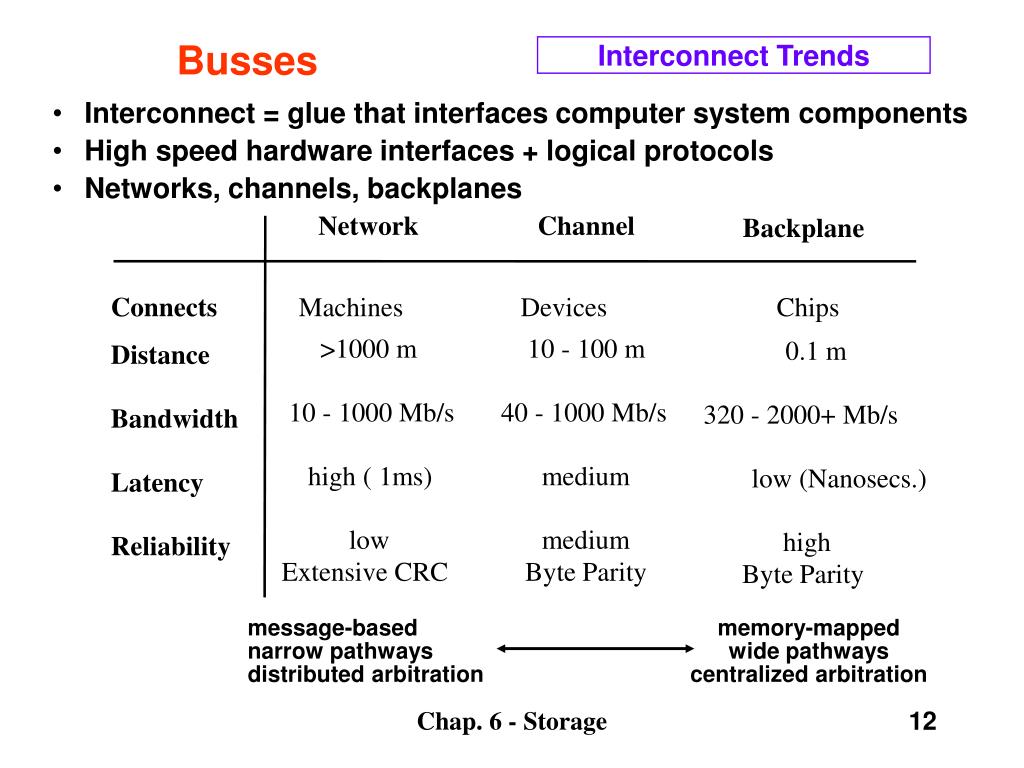 Busses

Interconnect Trends

• Interconnect = glue that interfaces computer system components
• High speed hardware interfaces + logical protocols
• Networks, channels, backplanes

| | Network | Channel | Backplane |
|---|---|---|---|
| Connects | Machines | Devices | Chips |
| Distance | >1000 m | 10 - 100 m | 0.1 m |
| Bandwidth | 10 - 1000 Mb/s | 40 - 1000 Mb/s | 320 - 2000+ Mb/s |
| Latency | high ( 1ms) | medium | low (Nanosecs.) |
| Reliability | low Extensive CRC | medium Byte Parity | high Byte Parity |

message-based
narrow pathways
distributed arbitration

memory-mapped
wide pathways
centralized arbitration

Chap. 6 - Storage

12